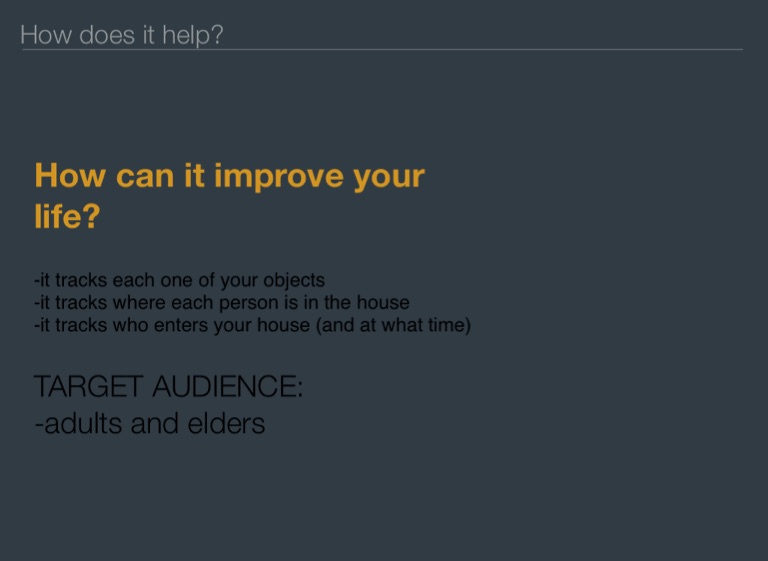 How does it help?

How can it improve your life?

-it tracks each one of your objects
-it tracks where each person is in the house
-it tracks who enters your house (and at what time)

TARGET AUDIENCE:
-adults and elders